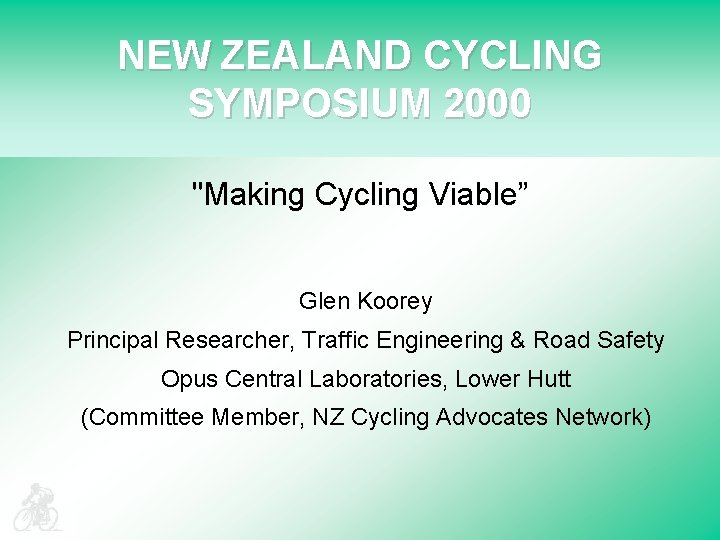 NEW ZEALAND CYCLING SYMPOSIUM 2000

"Making Cycling Viable”

Glen Koorey

Principal Researcher, Traffic Engineering & Road Safety

Opus Central Laboratories, Lower Hutt

(Committee Member, NZ Cycling Advocates Network)